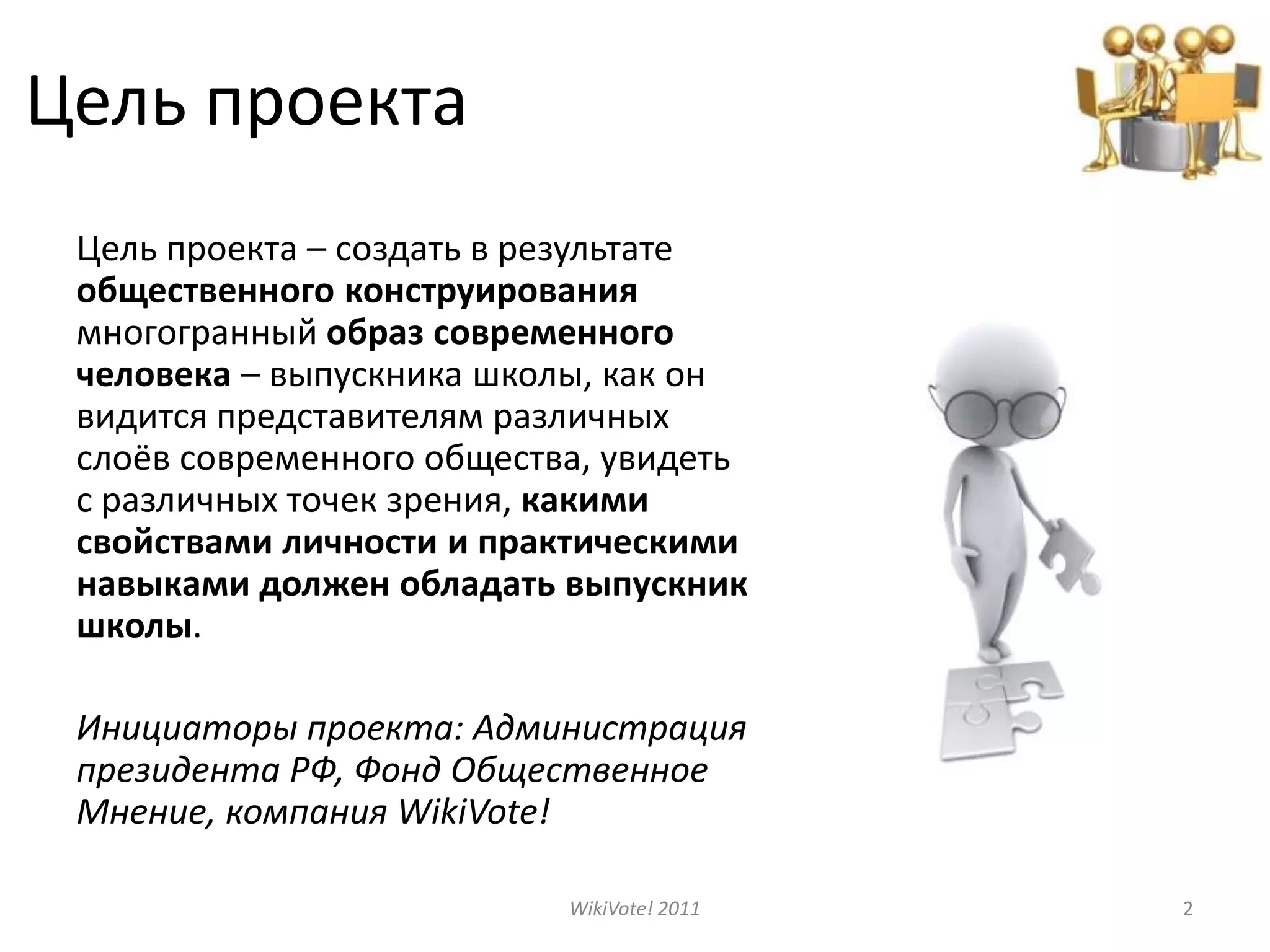 Цель проекта

Цель проекта – создать в результате общественного конструирования многогранный образ современного человека – выпускника школы, как он видится представителям различных слоёв современного общества, увидеть с различных точек зрения, какими свойствами личности и практическими навыками должен обладать выпускник школы.

Инициаторы проекта: Администрация президента РФ, Фонд Общественное Мнение, компания WikiVote!

WikiVote! 2011

2